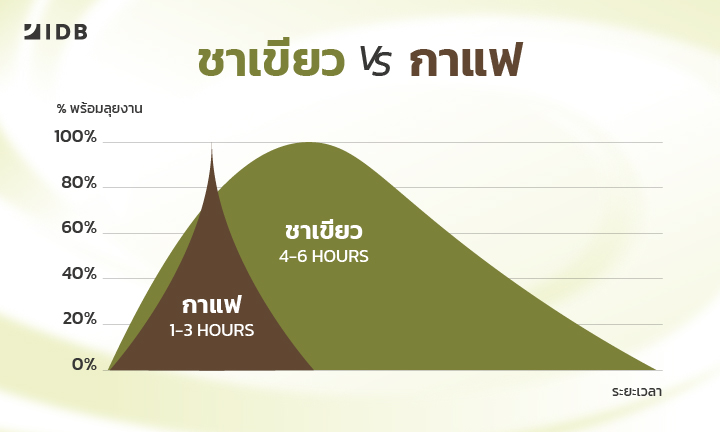 IDB

ชาเขียว VS กาแฟ

% พร้อมลุยงาน

100%
80%
60%
40%
20%
0%

ชาเขียว
4-6 HOURS

กาแฟ
1-3 HOURS

ระยะเวลา